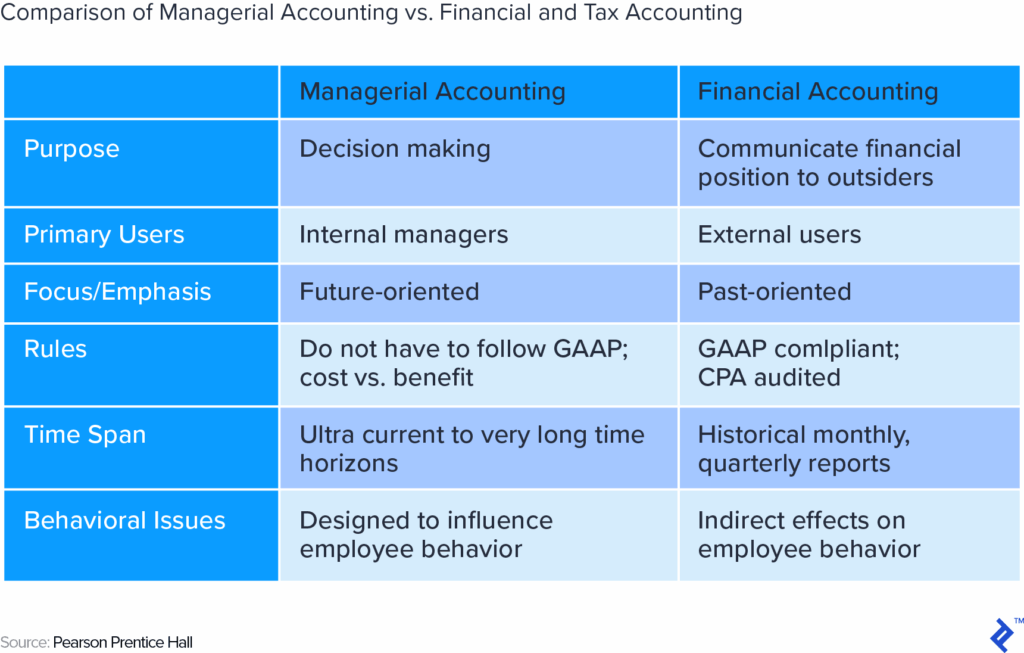 Comparison of Managerial Accounting vs. Financial and Tax Accounting

| | Managerial Accounting | Financial Accounting |
|---|---|---|
| Purpose | Decision making | Communicate financial position to outsiders |
| Primary Users | Internal managers | External users |
| Focus/Emphasis | Future-oriented | Past-oriented |
| Rules | Do not have to follow GAAP; cost vs. benefit | GAAP comlpliant; CPA audited |
| Time Span | Ultra current to very long time horizons | Historical monthly, quarterly reports |
| Behavioral Issues | Designed to influence employee behavior | Indirect effects on employee behavior |

Source: Pearson Prentice Hall

TM